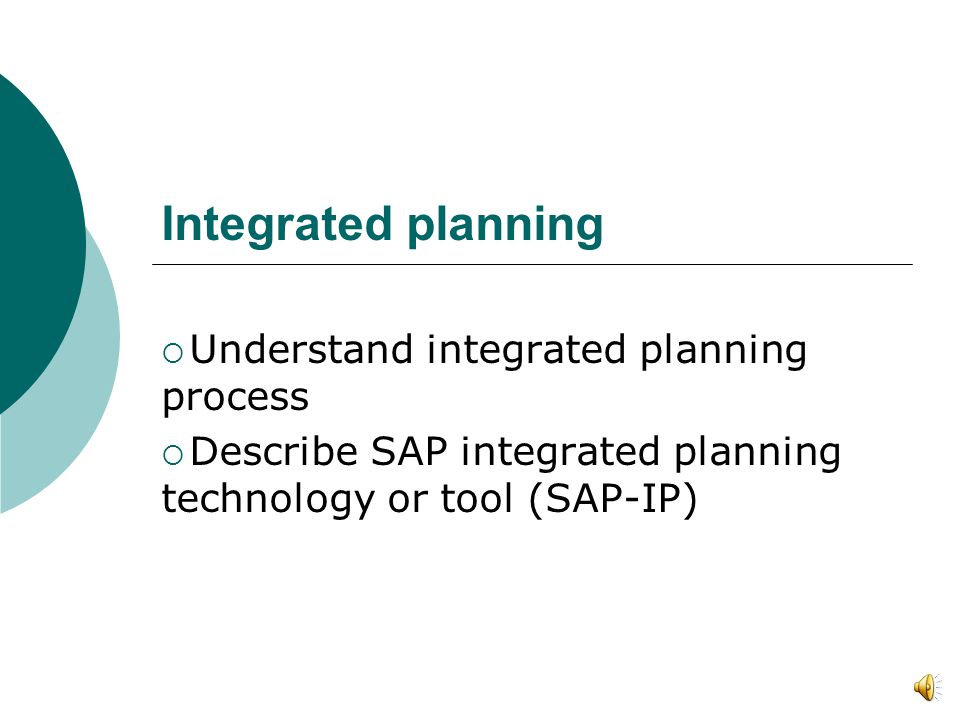 Integrated planning

○ Understand integrated planning process

○ Describe SAP integrated planning technology or tool (SAP-IP)